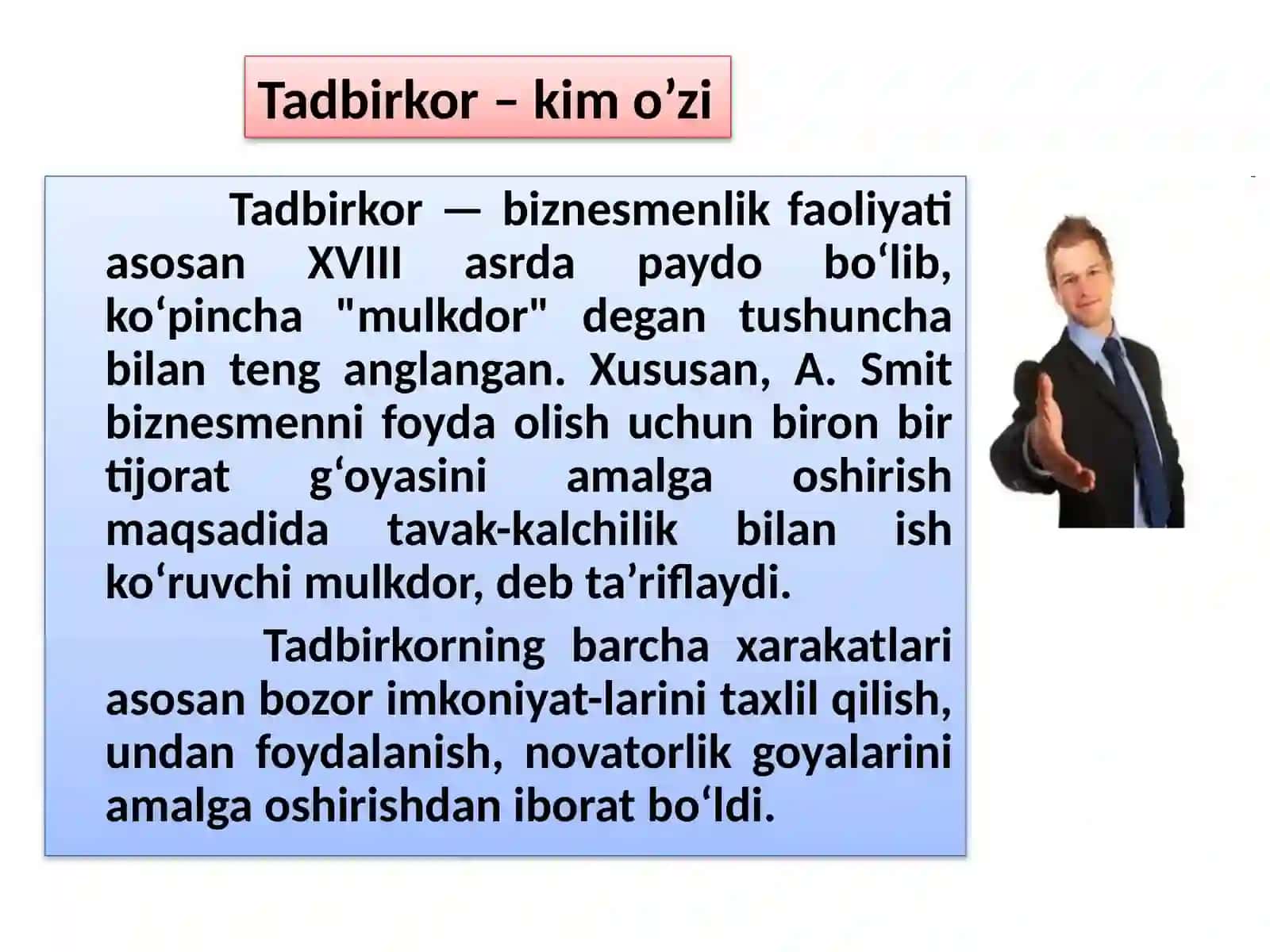 Tadbirkor – kim o’zi

Tadbirkor — biznesmenlik faoliyati asosan XVIII asrda paydo bo‘lib, ko‘pincha "mulkdor" degan tushuncha bilan teng anglangan. Xususan, A. Smit biznesmenni foyda olish uchun biron bir tijorat g‘oyasini amalga oshirish maqsadida tavak-kalchilik bilan ish ko‘ruvchi mulkdor, deb ta’riflaydi.

Tadbirkorning barcha xarakatlari asosan bozor imkoniyat-larini taxlil qilish, undan foydalanish, novatorlik goyalarini amalga oshirishdan iborat bo‘ldi.